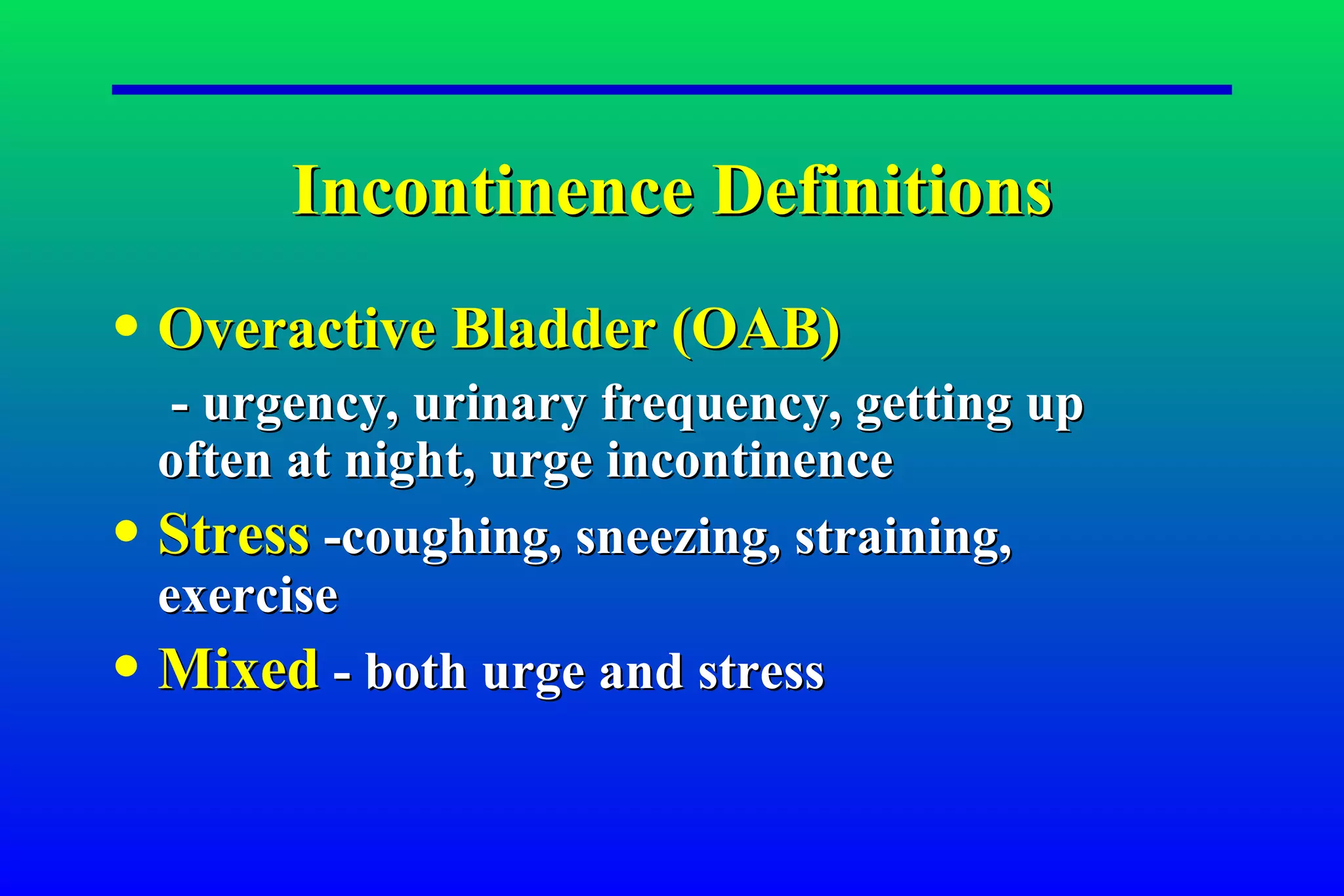 Incontinence Definitions

• Overactive Bladder (OAB)

- urgency, urinary frequency, getting up often at night, urge incontinence

• Stress -coughing, sneezing, straining, exercise

• Mixed - both urge and stress